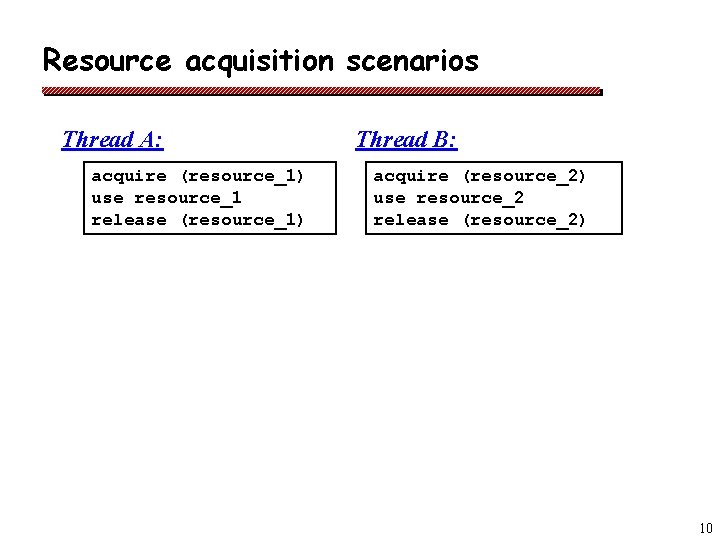 Resource acquisition scenarios

Thread A:

acquire (resource_1)
use resource_1
release (resource_1)

Thread B:

acquire (resource_2)
use resource_2
release (resource_2)

10